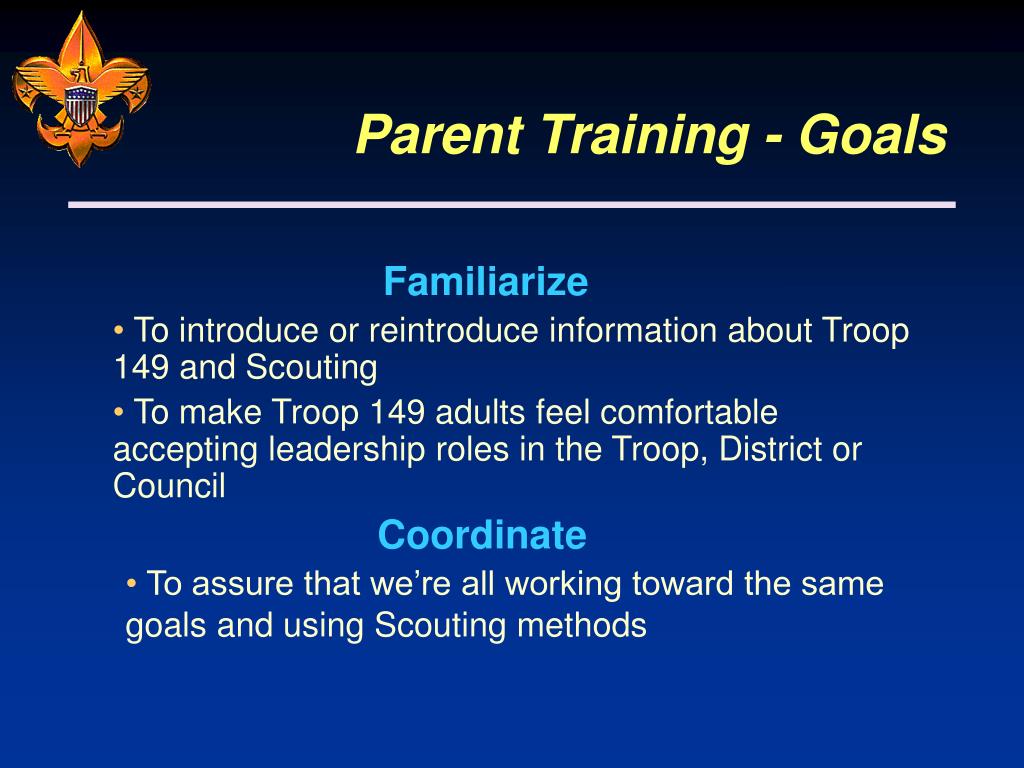 Parent Training - Goals

Familiarize

• To introduce or reintroduce information about Troop 149 and Scouting

• To make Troop 149 adults feel comfortable accepting leadership roles in the Troop, District or Council

Coordinate

• To assure that we're all working toward the same goals and using Scouting methods